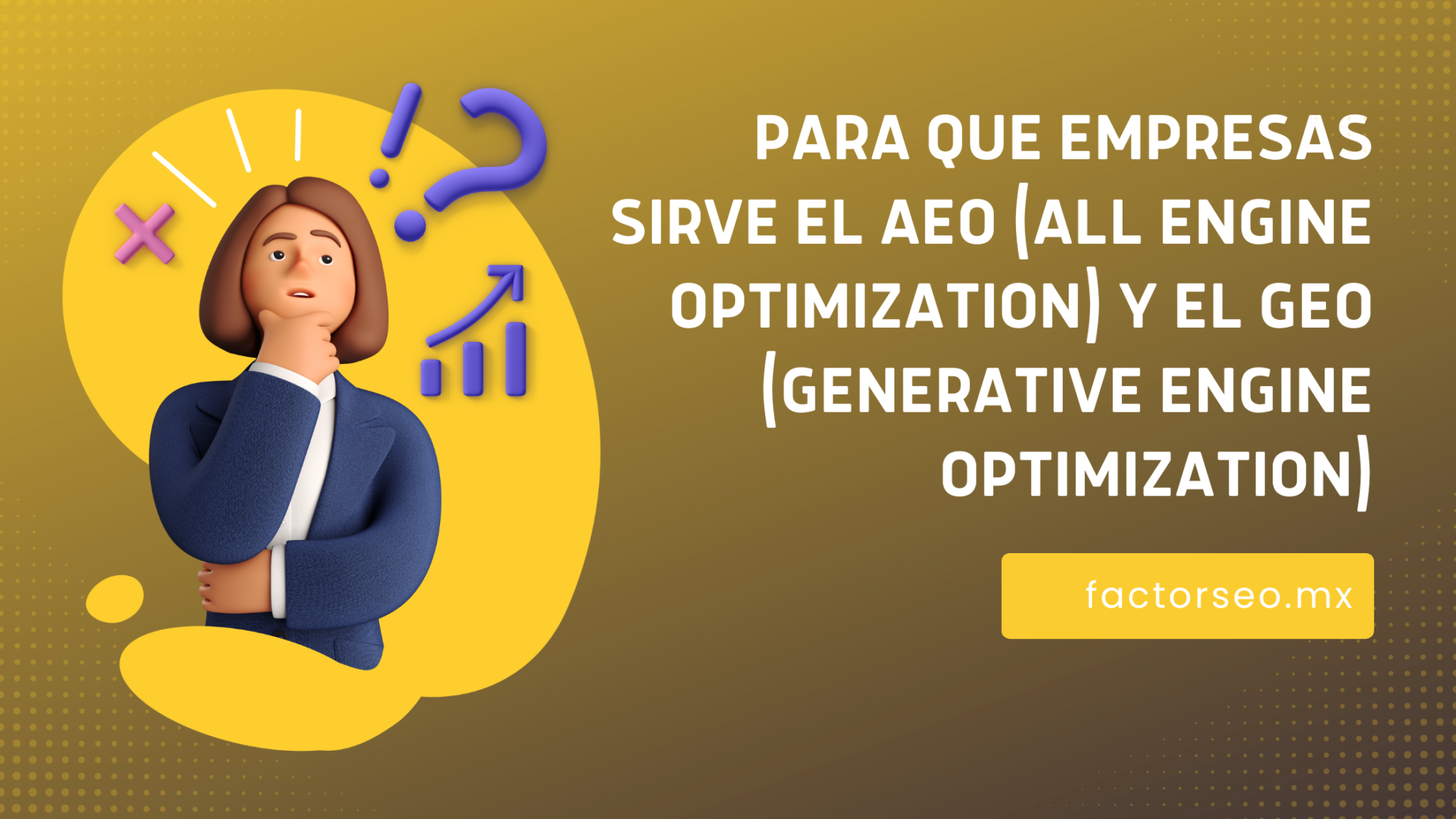 PARA QUE EMPRESAS SIRVE EL AEO (ALL ENGINE OPTIMIZATION) Y EL GEO (GENERATIVE ENGINE OPTIMIZATION)

factorseo.mx